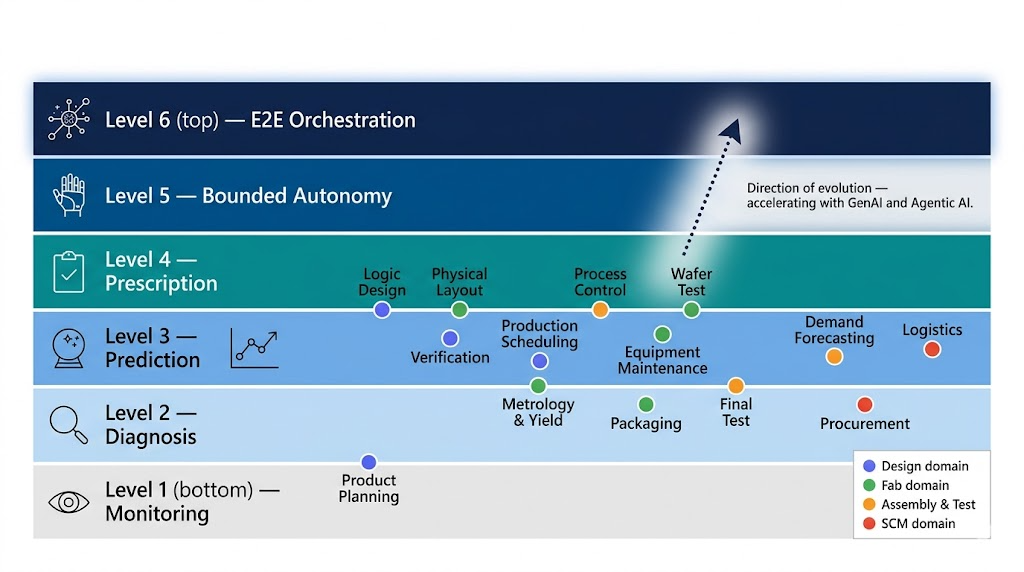 Level 6 (top) — E2E Orchestration

Level 5 — Bounded Autonomy

Direction of evolution — accelerating with GenAI and Agentic AI.

Level 4 — Prescription

Logic Design

Physical Layout

Process Control

Wafer Test

Level 3 — Prediction

Verification

Production Scheduling

Equipment Maintenance

Demand Forecasting

Logistics

Level 2 — Diagnosis

Metrology & Yield

Packaging

Final Test

Procurement

Level 1 (bottom) — Monitoring

Product Planning

Design domain
Fab domain
Assembly & Test
SCM domain